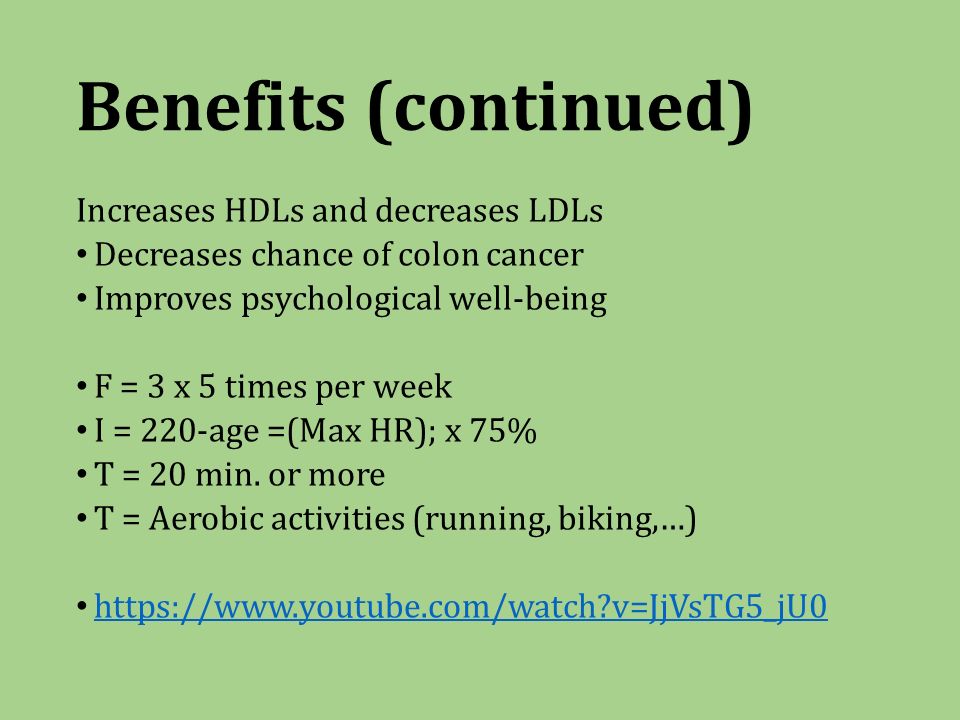 Benefits (continued)

Increases HDLs and decreases LDLs
• Decreases chance of colon cancer
• Improves psychological well-being

• F = 3 x 5 times per week
• I = 220-age =(Max HR); x 75%
• T = 20 min. or more
• T = Aerobic activities (running, biking,…)

• https://www.youtube.com/watch?v=JjVsTG5_jU0